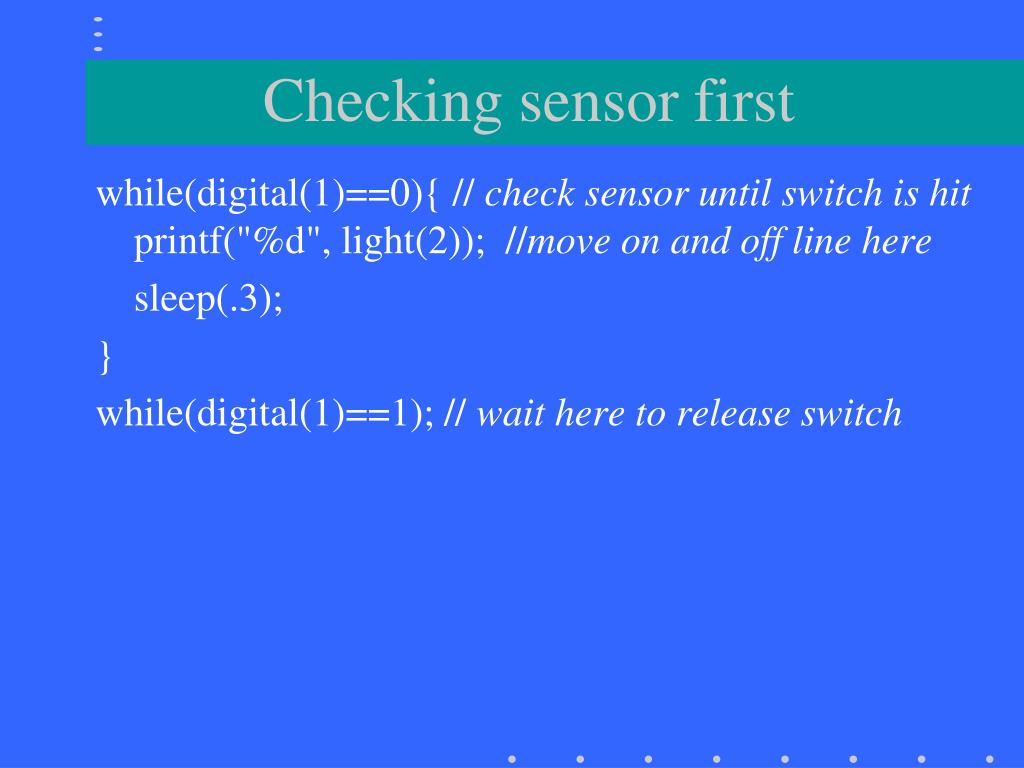 Checking sensor first

while(digital(1)==0){ // check sensor until switch is hit
printf("%d", light(2)); //move on and off line here
sleep(.3);
}
while(digital(1)==1); // wait here to release switch